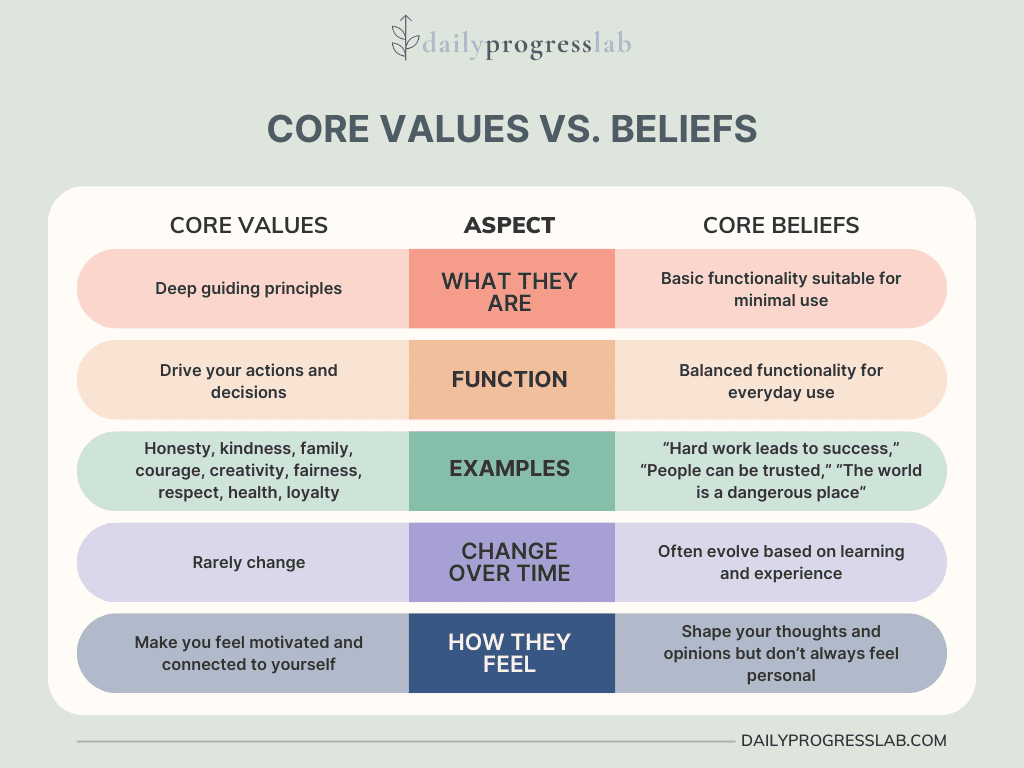 dailyprogresslab

CORE VALUES VS. BELIEFS

| CORE VALUES | ASPECT | CORE BELIEFS |
|---|---|---|
| Deep guiding principles | WHAT THEY ARE | Basic functionality suitable for minimal use |
| Drive your actions and decisions | FUNCTION | Balanced functionality for everyday use |
| Honesty, kindness, family, courage, creativity, fairness, respect, health, loyalty | EXAMPLES | “Hard work leads to success,” “People can be trusted,” “The world is a dangerous place“ |
| Rarely change | CHANGE OVER TIME | Often evolve based on learning and experience |
| Make you feel motivated and connected to yourself | HOW THEY FEEL | Shape your thoughts and opinions but don’t always feel personal |

DAILYPROGRESSLAB.COM